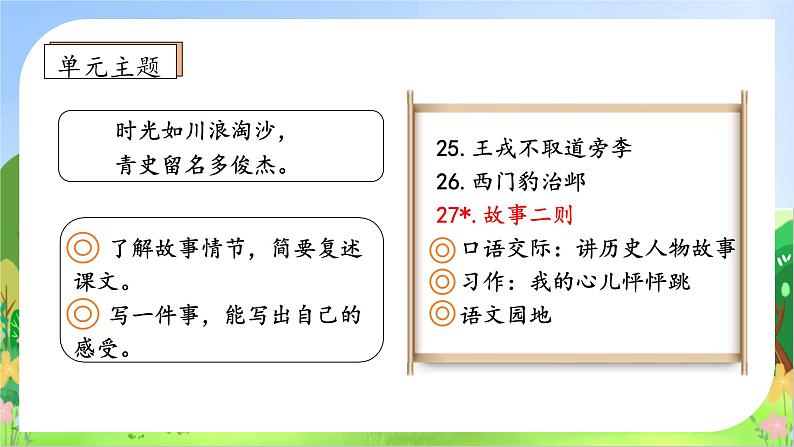 单元主题

时光如川浪淘沙，
青史留名多俊杰。

◎ 了解故事情节，简要复述课文。
◎ 写一件事，能写出自己的感受。

25. 王戎不取道旁李
26. 西门豹治邺
27*. 故事二则
◎口语交际：讲历史人物故事
◎习作：我的心儿怦怦跳
◎语文园地